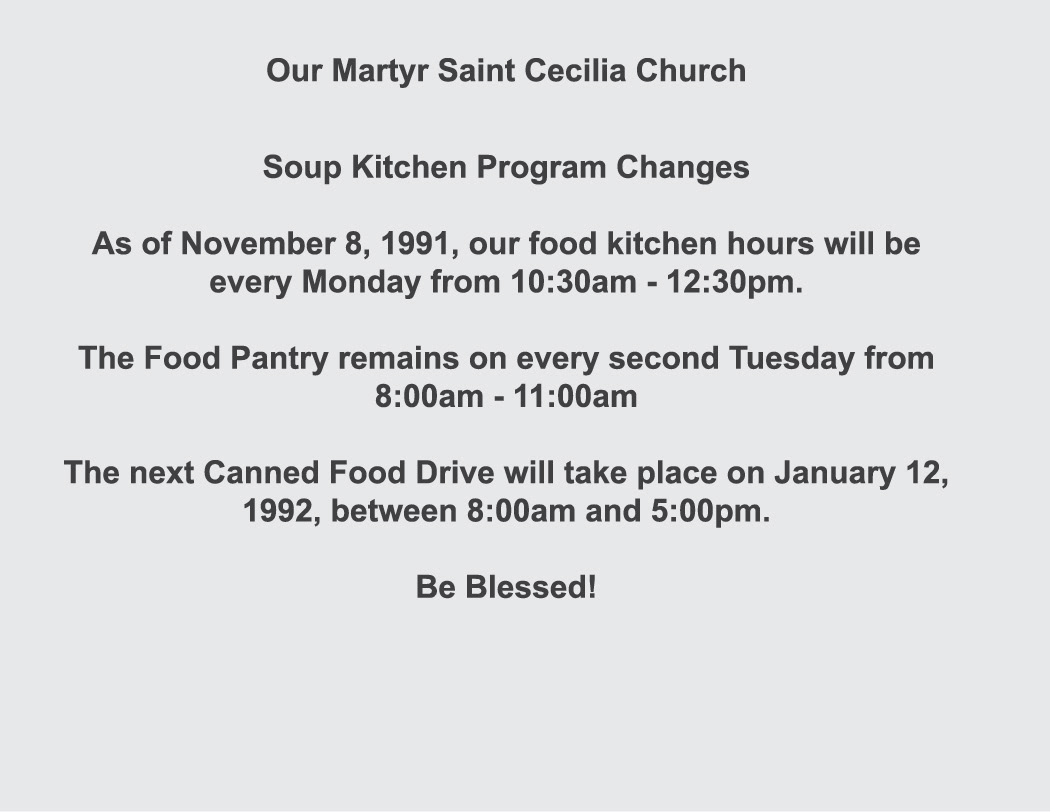 Our Martyr Saint Cecilia Church

Soup Kitchen Program Changes

As of November 8, 1991, our food kitchen hours will be every Monday from 10:30am - 12:30pm.

The Food Pantry remains on every second Tuesday from 8:00am - 11:00am

The next Canned Food Drive will take place on January 12, 1992, between 8:00am and 5:00pm.

Be Blessed!